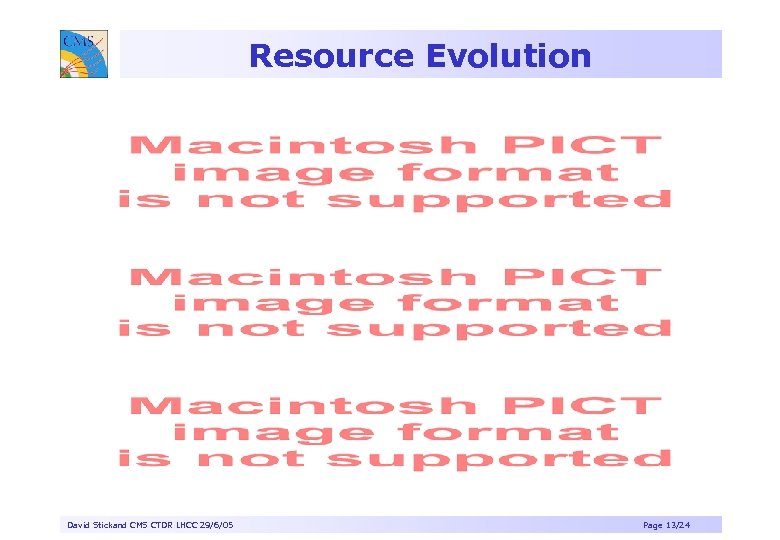 CMS

Resource Evolution

Macintosh PICT image format is not supported

Macintosh PICT image format is not supported

Macintosh PICT image format is not supported

David Stickand CMS CTDR LHCC 29/6/05

Page 13/24